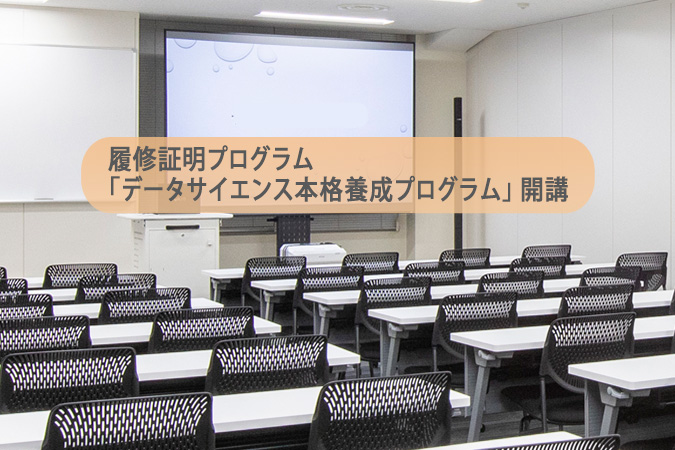 履修証明プログラム
「データサイエンス本格養成プログラム」開講